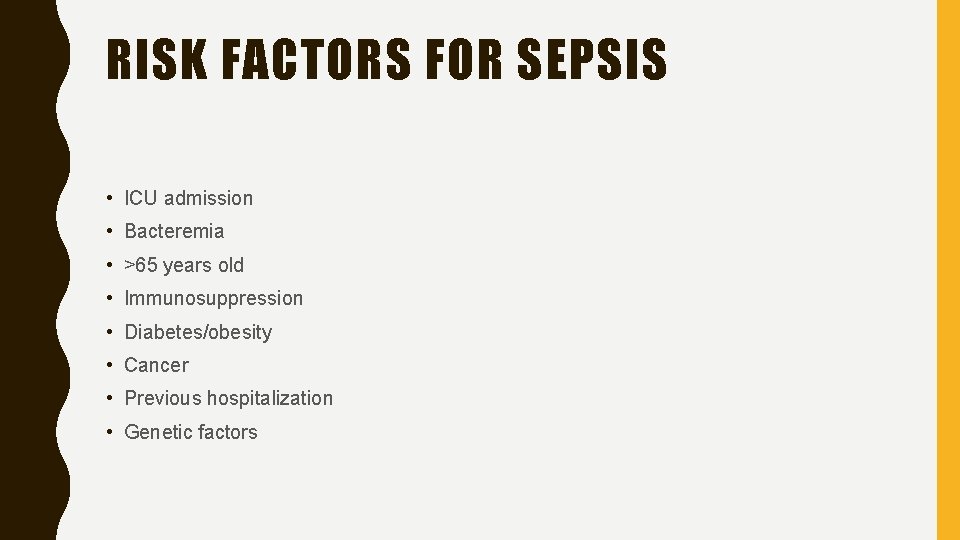 RISK FACTORS FOR SEPSIS

• ICU admission
• Bacteremia
• >65 years old
• Immunosuppression
• Diabetes/obesity
• Cancer
• Previous hospitalization
• Genetic factors